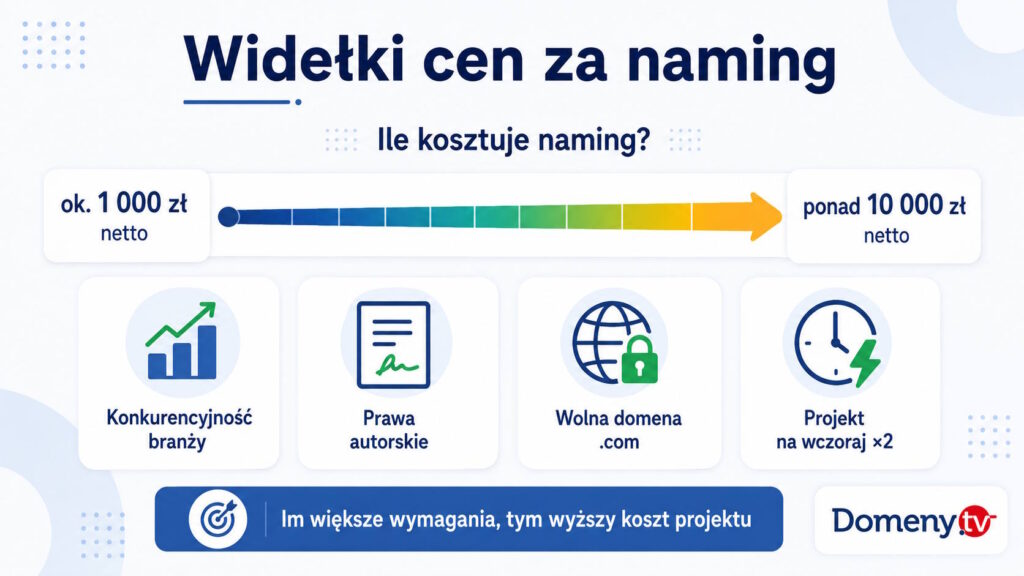 Widełki cen za naming

Ile kosztuje naming?

ok. 1 000 zł netto

ponad 10 000 zł netto

Konkurencyjność branży

Prawa autorskie

Wolna domena .com

Projekt na wczoraj ×2

Im większe wymagania, tym wyższy koszt projektu

Domeny.tv